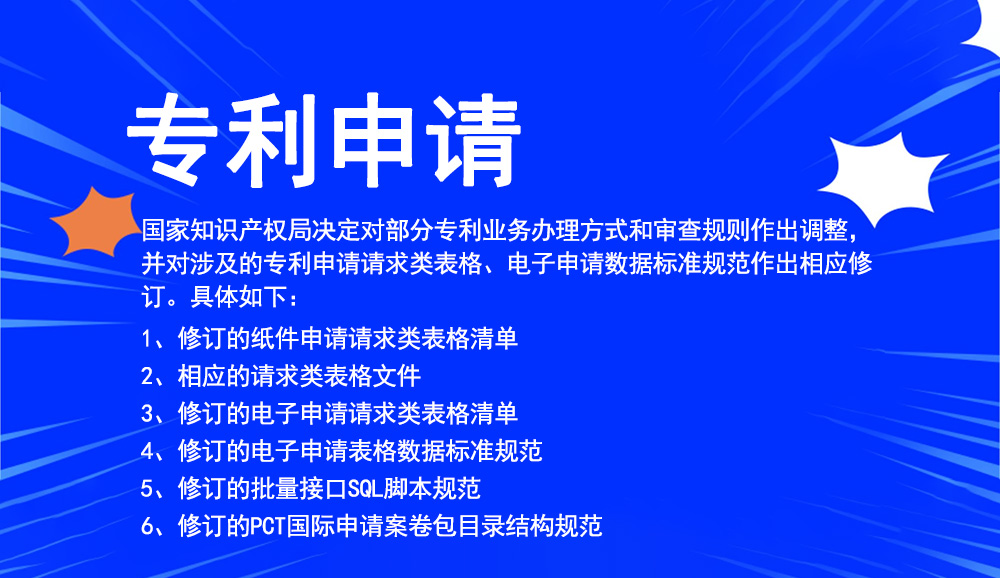 专利申请

国家知识产权局决定对部分专利业务办理方式和审查规则作出调整，并对涉及的专利申请请求类表格、电子申请数据标准规范作出相应修订。具体如下：

1、修订的纸件申请请求类表格清单
2、相应的请求类表格文件
3、修订的电子申请请求类表格清单
4、修订的电子申请表格数据标准规范
5、修订的批量接口SQL脚本规范
6、修订的PCT国际申请案卷包目录结构规范